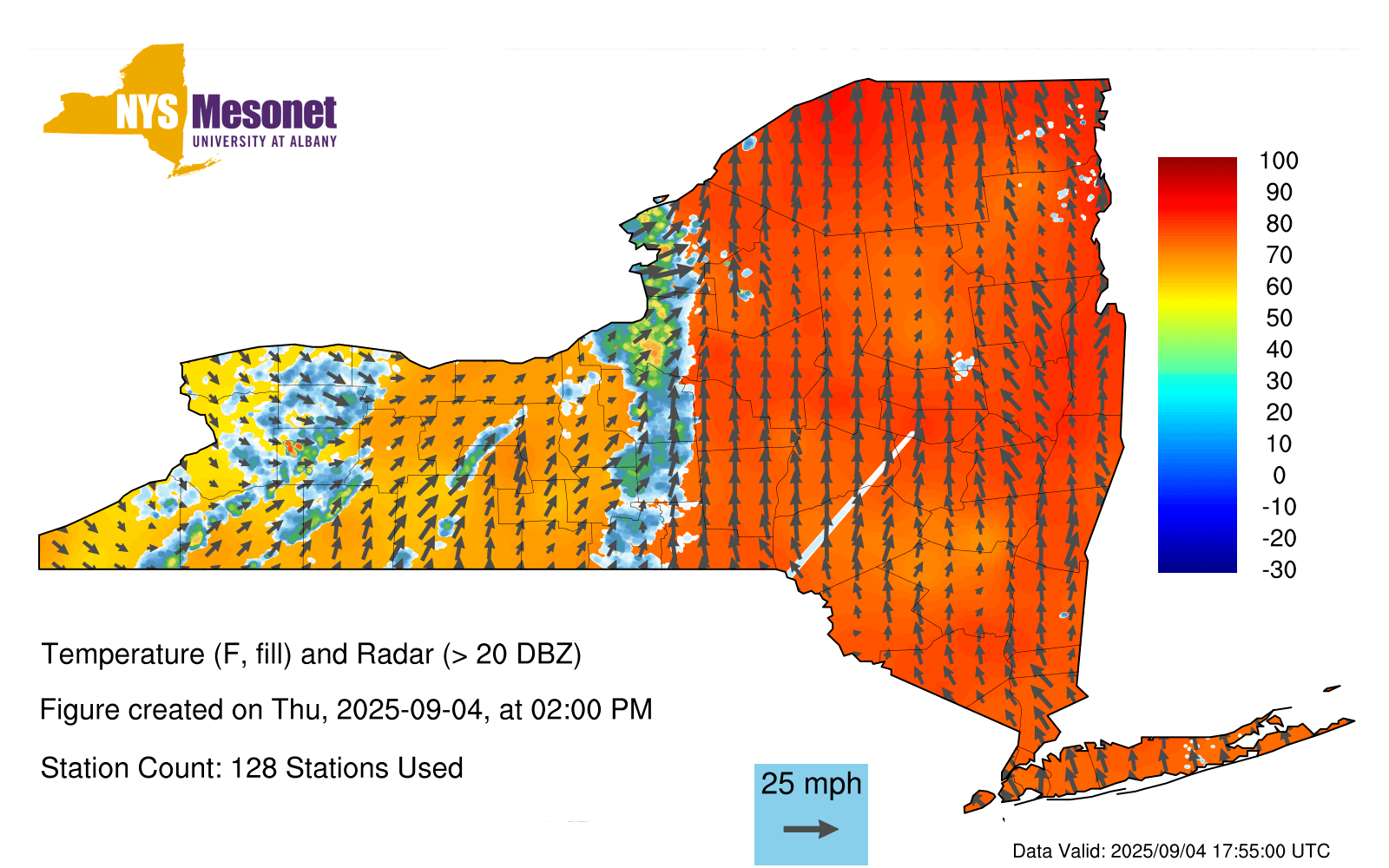 NYS Mesonet
UNIVERSITY AT ALBANY

100
90
80
70
60
50
40
30
20
10
0
-10
-20
-30

Temperature (F, fill) and Radar (> 20 DBZ)

Figure created on Thu, 2025-09-04, at 02:00 PM

Station Count: 128 Stations Used

25 mph

Data Valid: 2025/09/04 17:55:00 UTC